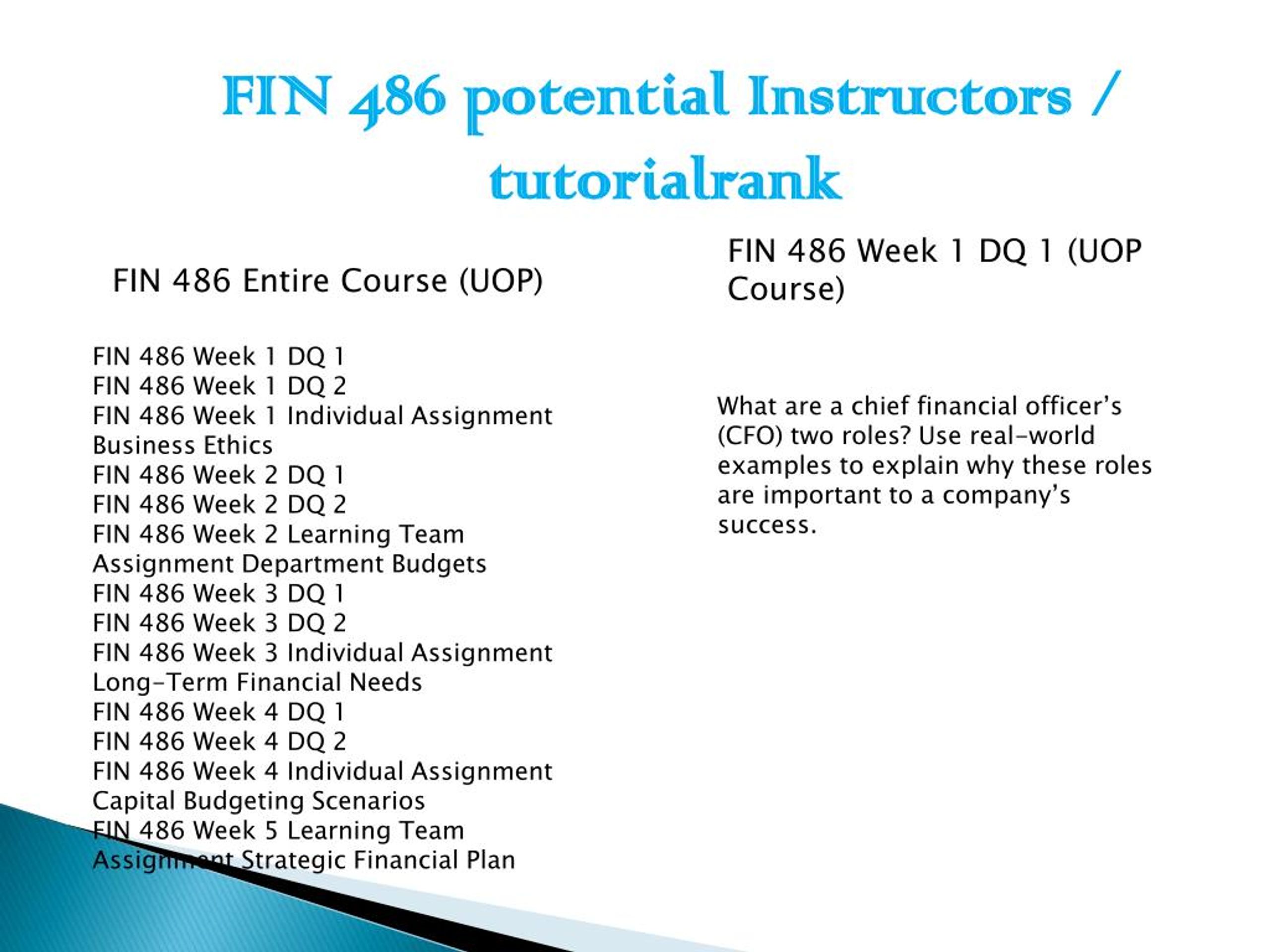 FIN 486 potential Instructors / tutorialrank

FIN 486 Entire Course (UOP)

FIN 486 Week 1 DQ 1
FIN 486 Week 1 DQ 2
FIN 486 Week 1 Individual Assignment Business Ethics
FIN 486 Week 2 DQ 1
FIN 486 Week 2 DQ 2
FIN 486 Week 2 Learning Team Assignment Department Budgets
FIN 486 Week 3 DQ 1
FIN 486 Week 3 DQ 2
FIN 486 Week 3 Individual Assignment Long-Term Financial Needs
FIN 486 Week 4 DQ 1
FIN 486 Week 4 DQ 2
FIN 486 Week 4 Individual Assignment Capital Budgeting Scenarios
FIN 486 Week 5 Learning Team Assignment Strategic Financial Plan

FIN 486 Week 1 DQ 1 (UOP Course)

What are a chief financial officer's (CFO) two roles? Use real-world examples to explain why these roles are important to a company's success.